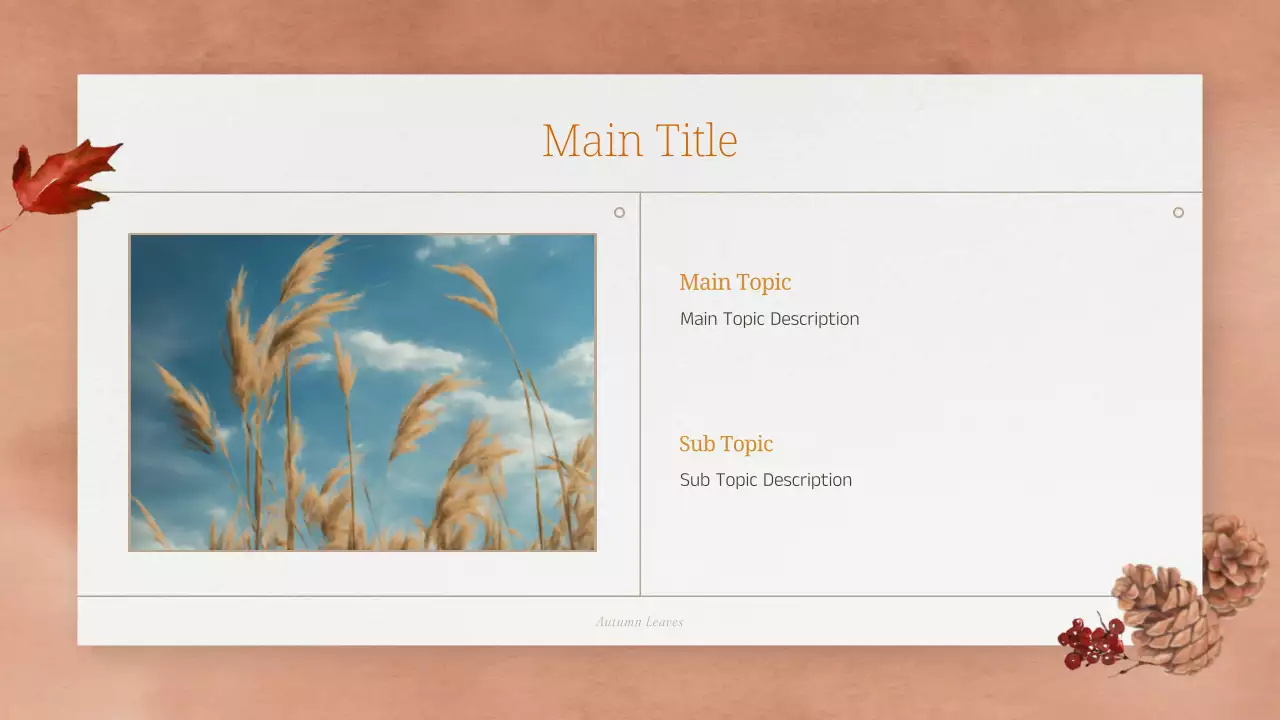 Main Title

Main Topic
Main Topic Description

Sub Topic
Sub Topic Description

Autumn Leaves